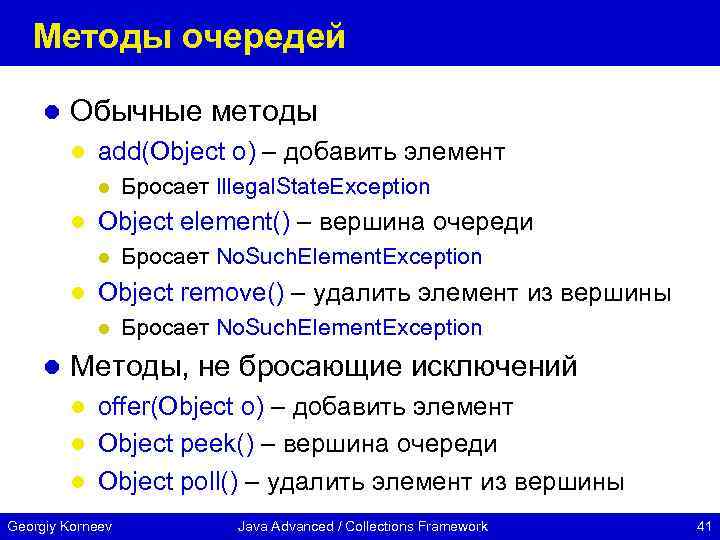 Методы очередей

- Обычные методы
  - add(Object o) – добавить элемент
    - Бросает IllegalStateException
  - Object element() – вершина очереди
    - Бросает NoSuchElementException
  - Object remove() – удалить элемент из вершины
    - Бросает NoSuchElementException
- Методы, не бросающие исключений
  - offer(Object o) – добавить элемент
  - Object peek() – вершина очереди
  - Object poll() – удалить элемент из вершины

Georgiy Korneev
Java Advanced / Collections Framework
41